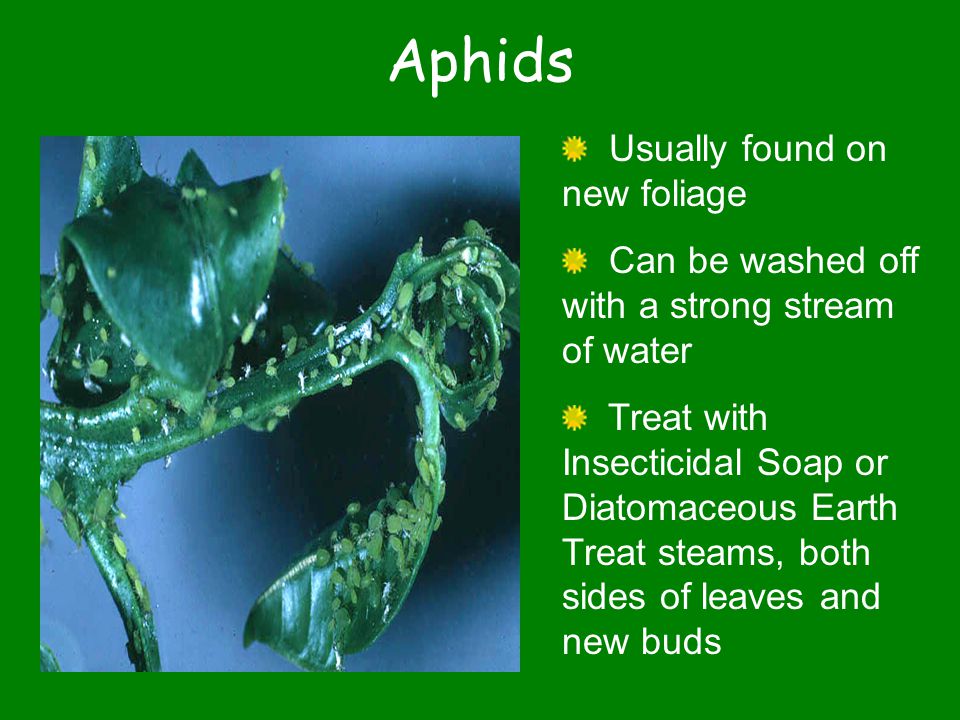 Aphids

Usually found on new foliage

Can be washed off with a strong stream of water

Treat with Insecticidal Soap or Diatomaceous Earth Treat steams, both sides of leaves and new buds